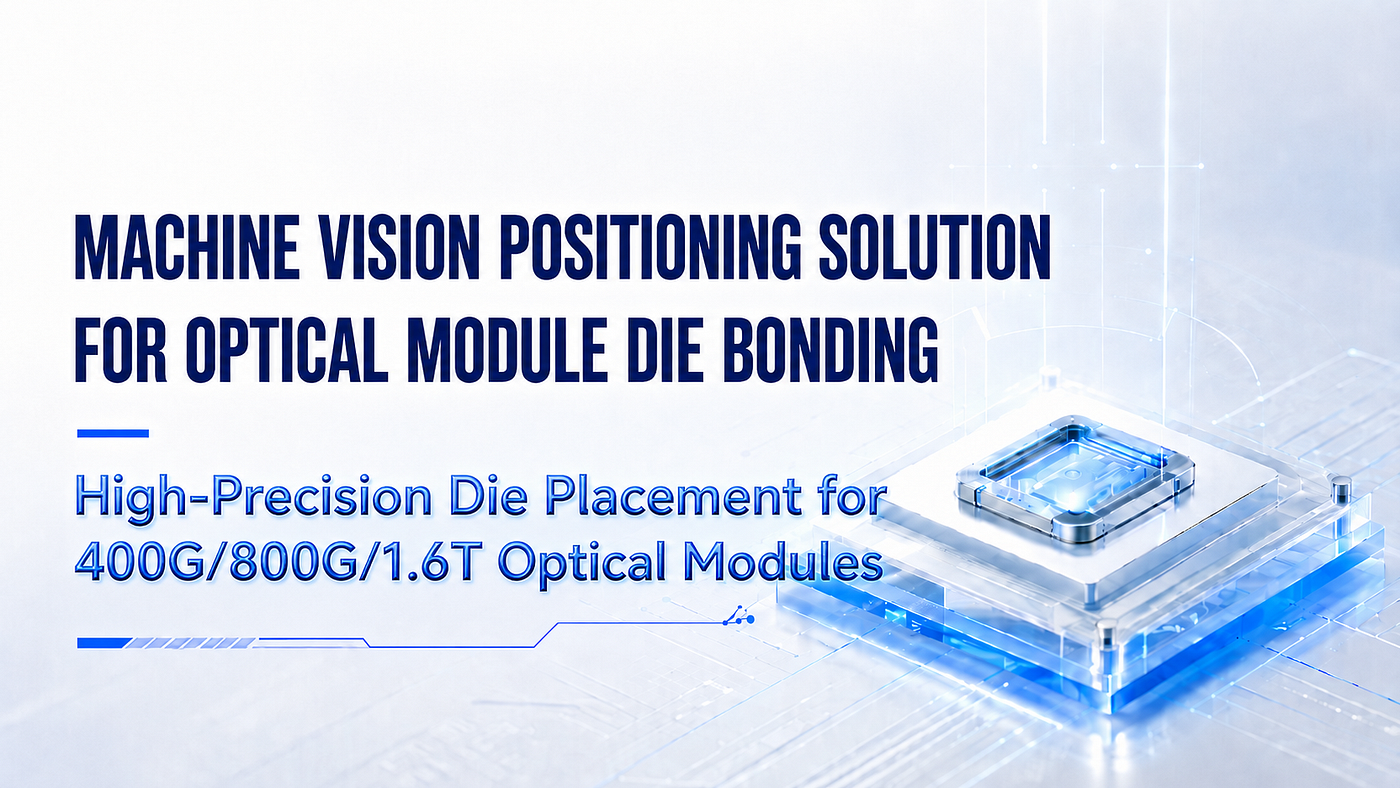 MACHINE VISION POSITIONING SOLUTION FOR OPTICAL MODULE DIE BONDING

High-Precision Die Placement for 400G/800G/1.6T Optical Modules